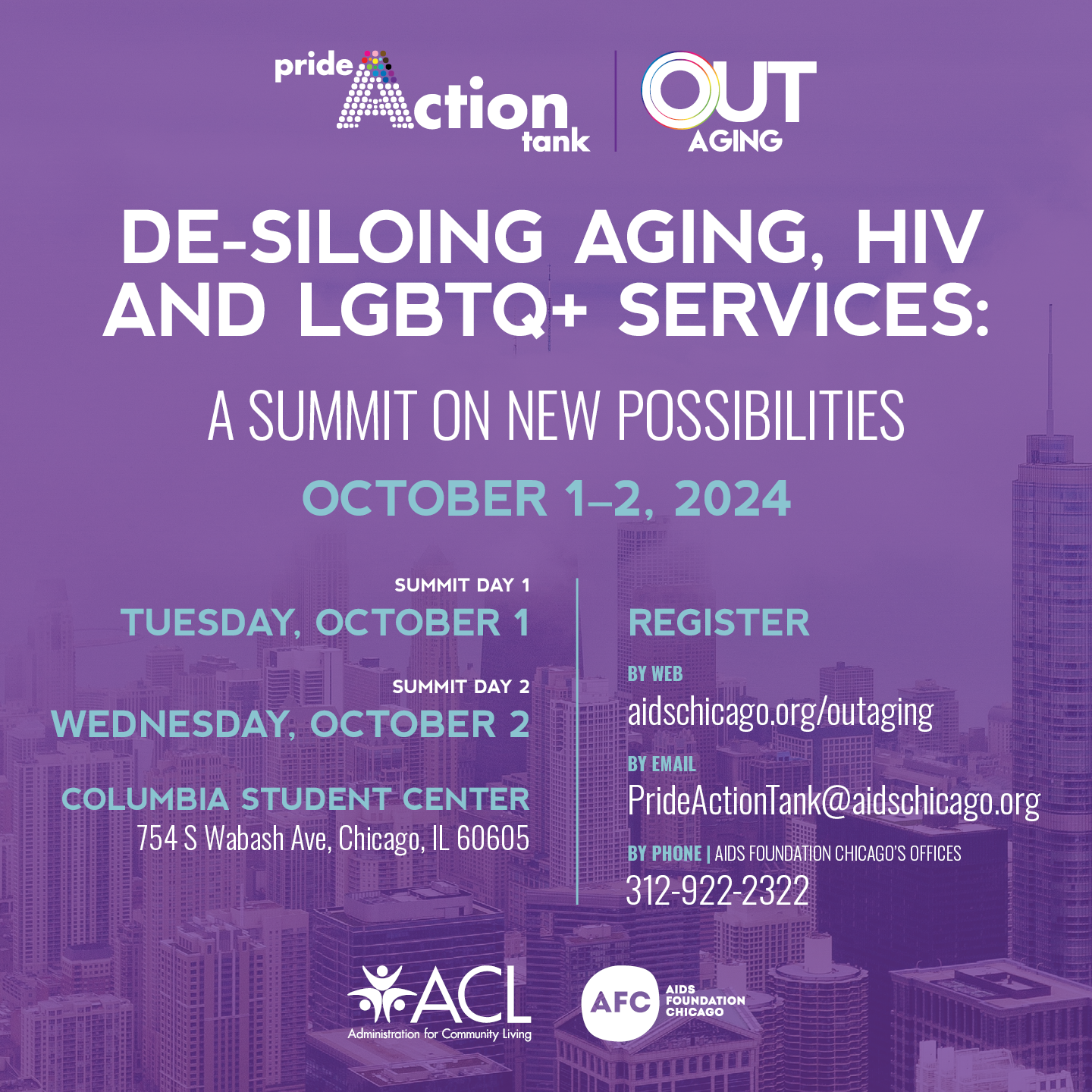 pride Action tank

OUT AGING

DE-SILOING AGING, HIV AND LGBTQ+ SERVICES:

A SUMMIT ON NEW POSSIBILITIES

OCTOBER 1–2, 2024

SUMMIT DAY 1
TUESDAY, OCTOBER 1

SUMMIT DAY 2
WEDNESDAY, OCTOBER 2

COLUMBIA STUDENT CENTER
754 S Wabash Ave, Chicago, IL 60605

REGISTER

BY WEB
aidschicago.org/outaging

BY EMAIL
PrideActionTank@aidschicago.org

BY PHONE | AIDS FOUNDATION CHICAGO'S OFFICES
312-922-2322

ACL
Administration for Community Living

AFC
AIDS FOUNDATION CHICAGO